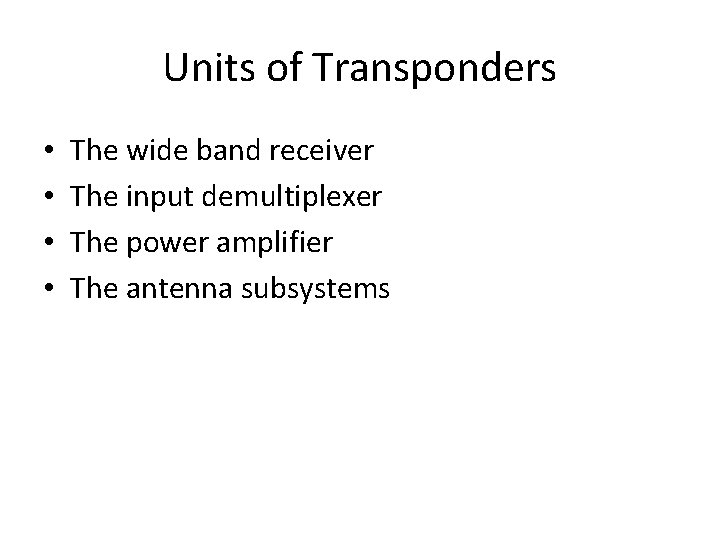 Units of Transponders

• The wide band receiver
• The input demultiplexer
• The power amplifier
• The antenna subsystems